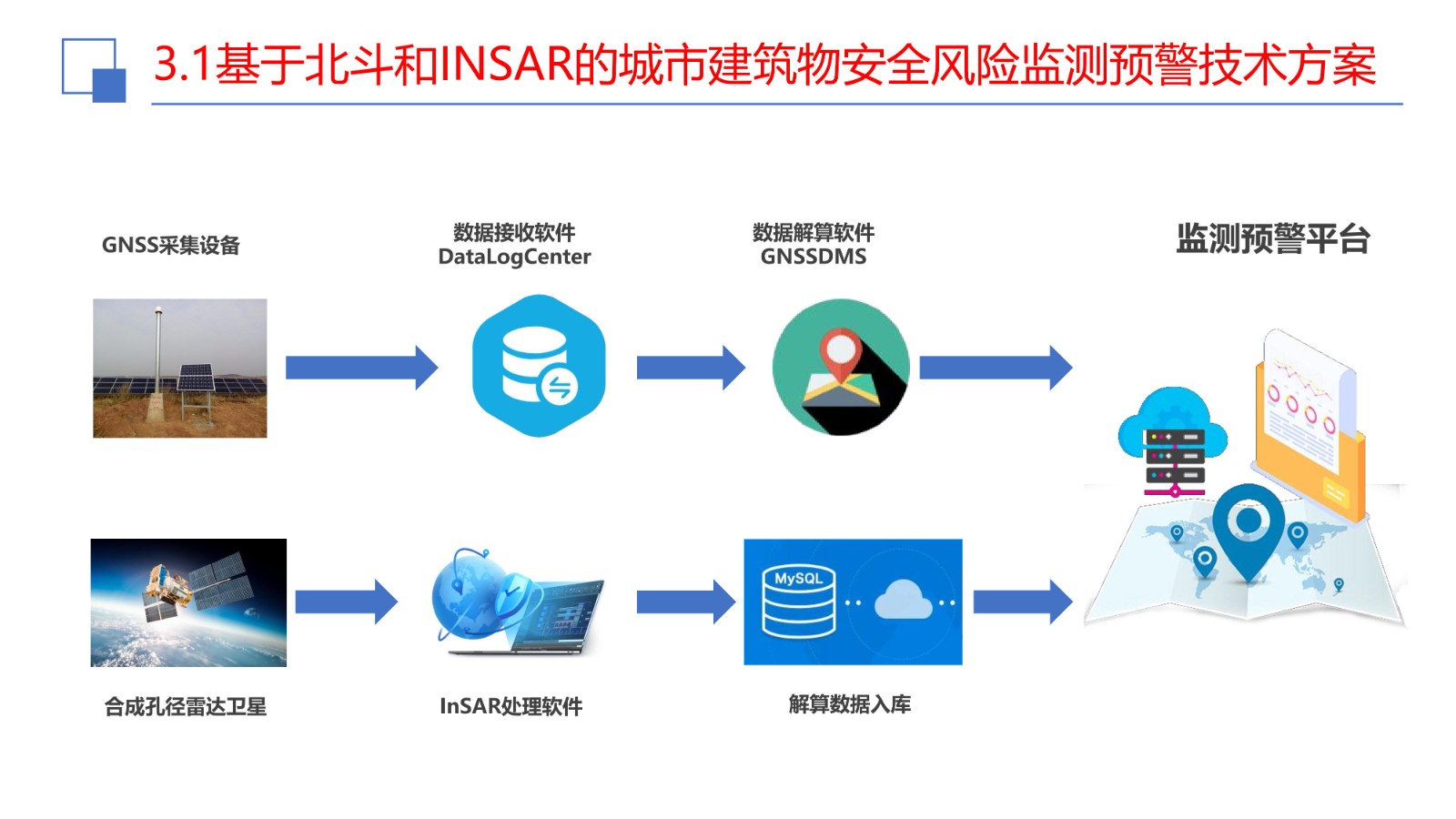 3.1基于北斗和INSAR的城市建筑物安全风险监测预警技术方案

GNSS采集设备

数据接收软件
DataLogCenter

数据解算软件
GNSSDMS

监测预警平台

MySQL

合成孔径雷达卫星

InSAR处理软件

解算数据入库